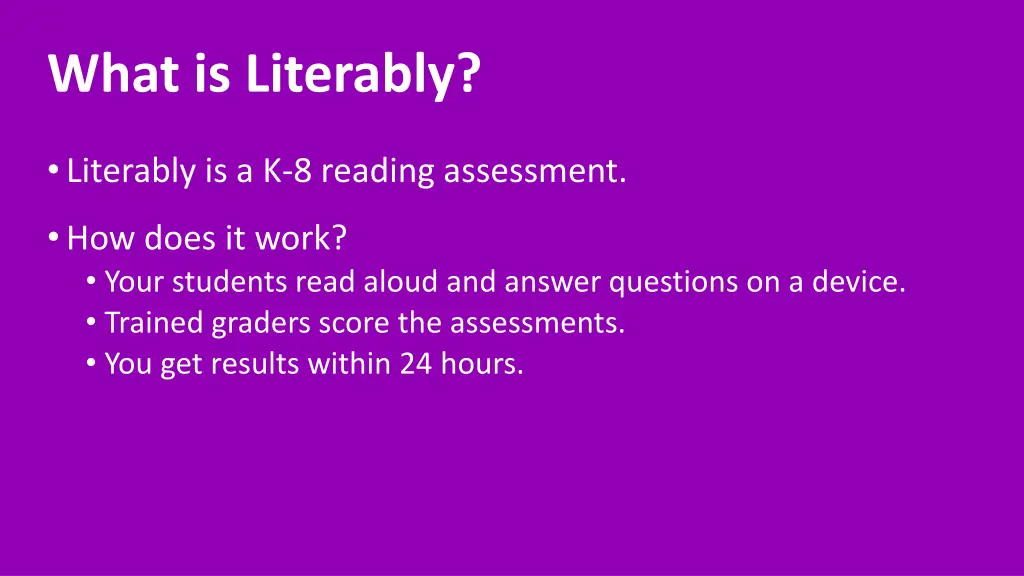 What is Literably?

• Literably is a K-8 reading assessment.

• How does it work?
  • Your students read aloud and answer questions on a device.
  • Trained graders score the assessments.
  • You get results within 24 hours.